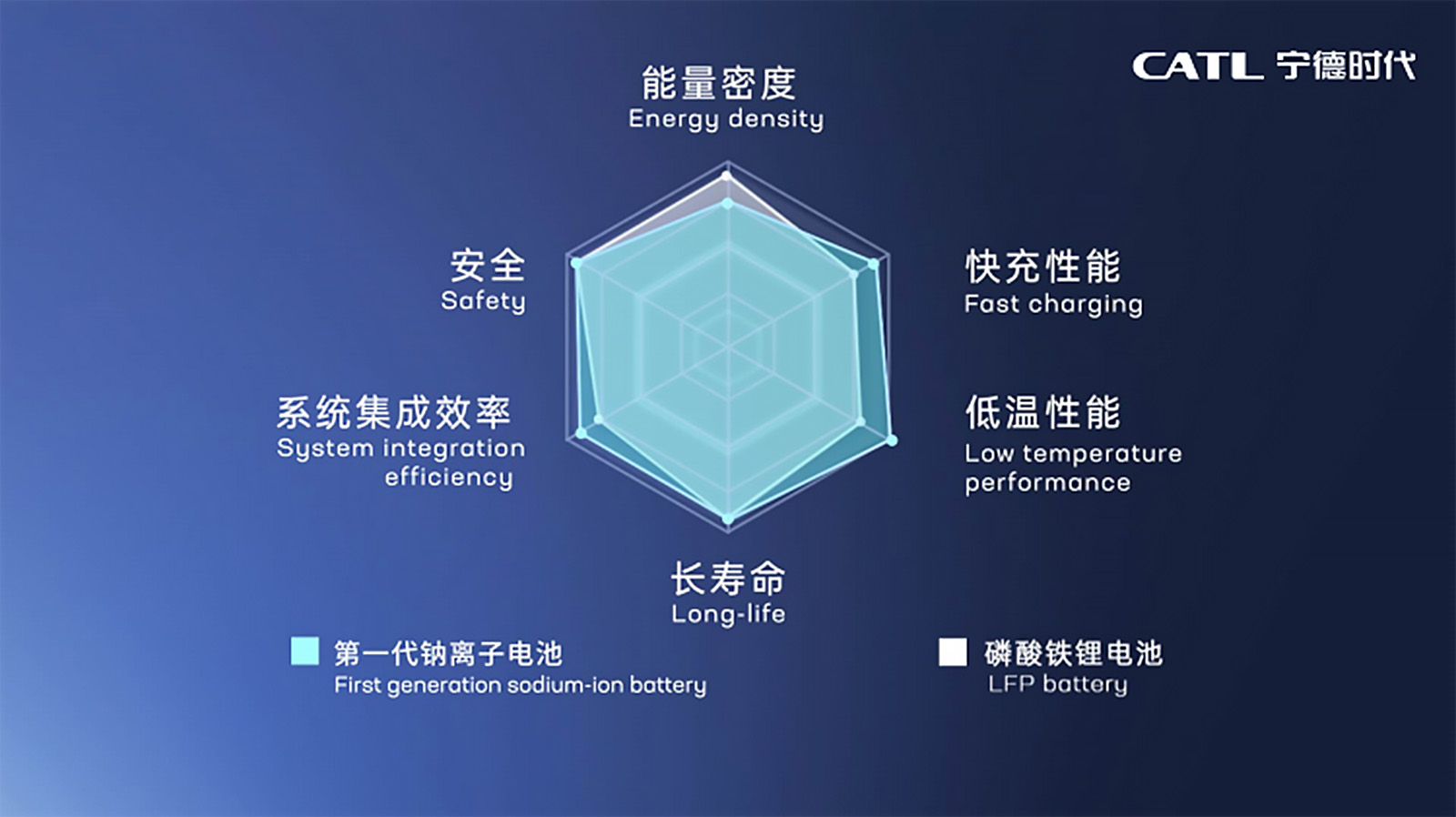 CATL 宁德时代

能量密度
Energy density

安全
Safety

快充性能
Fast charging

系统集成效率
System integration efficiency

低温性能
Low temperature performance

长寿命
Long-life

第一代钠离子电池
First generation sodium-ion battery

磷酸铁锂电池
LFP battery